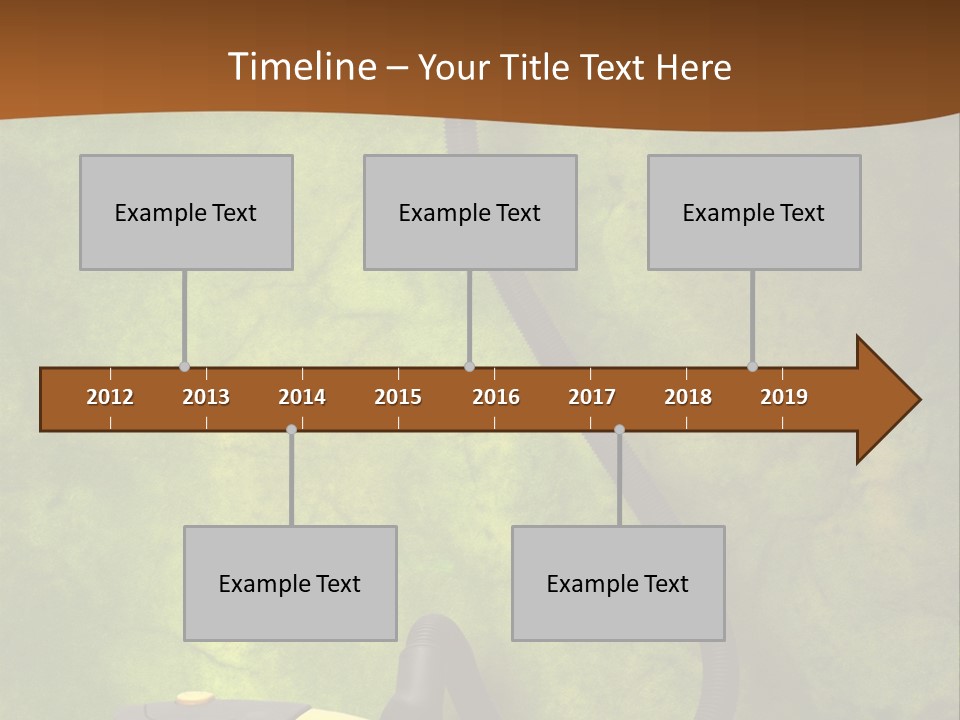 Timeline – Your Title Text Here

Example Text

Example Text

Example Text

2012 2013 2014 2015 2016 2017 2018 2019

Example Text

Example Text